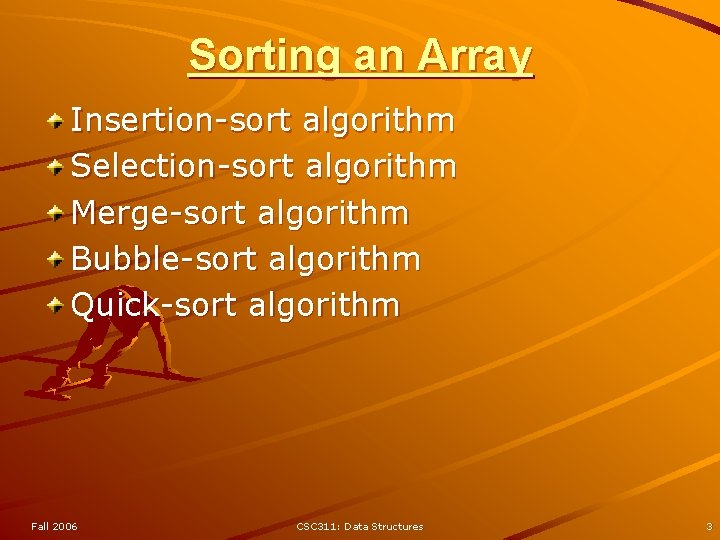 Sorting an Array

Insertion-sort algorithm
Selection-sort algorithm
Merge-sort algorithm
Bubble-sort algorithm
Quick-sort algorithm

Fall 2006 CSC311: Data Structures 3